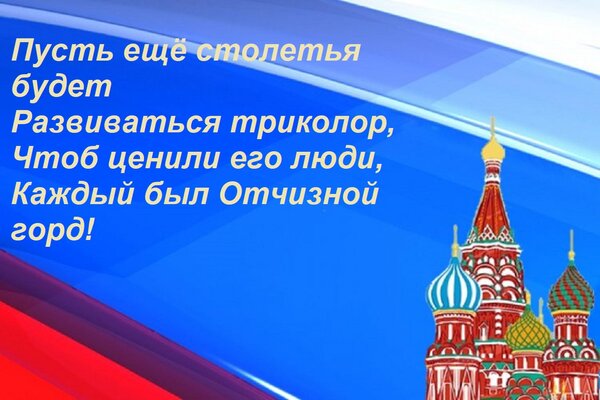 Пусть ещё столетья будет
Развиваться триколор,
Чтоб ценили его люди,
Каждый был Отчизной горд!